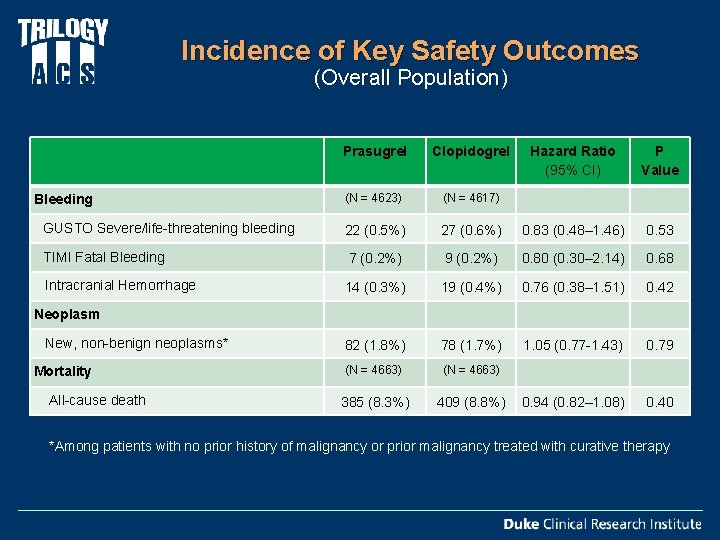 TRILOGY ACS

Incidence of Key Safety Outcomes
(Overall Population)

| | Prasugrel | Clopidogrel | Hazard Ratio (95% CI) | P Value |
|---|---|---|---|---|
| Bleeding | (N = 4623) | (N = 4617) | | |
| GUSTO Severe/life-threatening bleeding | 22 (0.5%) | 27 (0.6%) | 0.83 (0.48–1.46) | 0.53 |
| TIMI Fatal Bleeding | 7 (0.2%) | 9 (0.2%) | 0.80 (0.30–2.14) | 0.68 |
| Intracranial Hemorrhage | 14 (0.3%) | 19 (0.4%) | 0.76 (0.38–1.51) | 0.42 |
| Neoplasm | | | | |
| New, non-benign neoplasms* | 82 (1.8%) | 78 (1.7%) | 1.05 (0.77-1.43) | 0.79 |
| Mortality | (N = 4663) | (N = 4663) | | |
| All-cause death | 385 (8.3%) | 409 (8.8%) | 0.94 (0.82–1.08) | 0.40 |

*Among patients with no prior history of malignancy or prior malignancy treated with curative therapy

Duke Clinical Research Institute